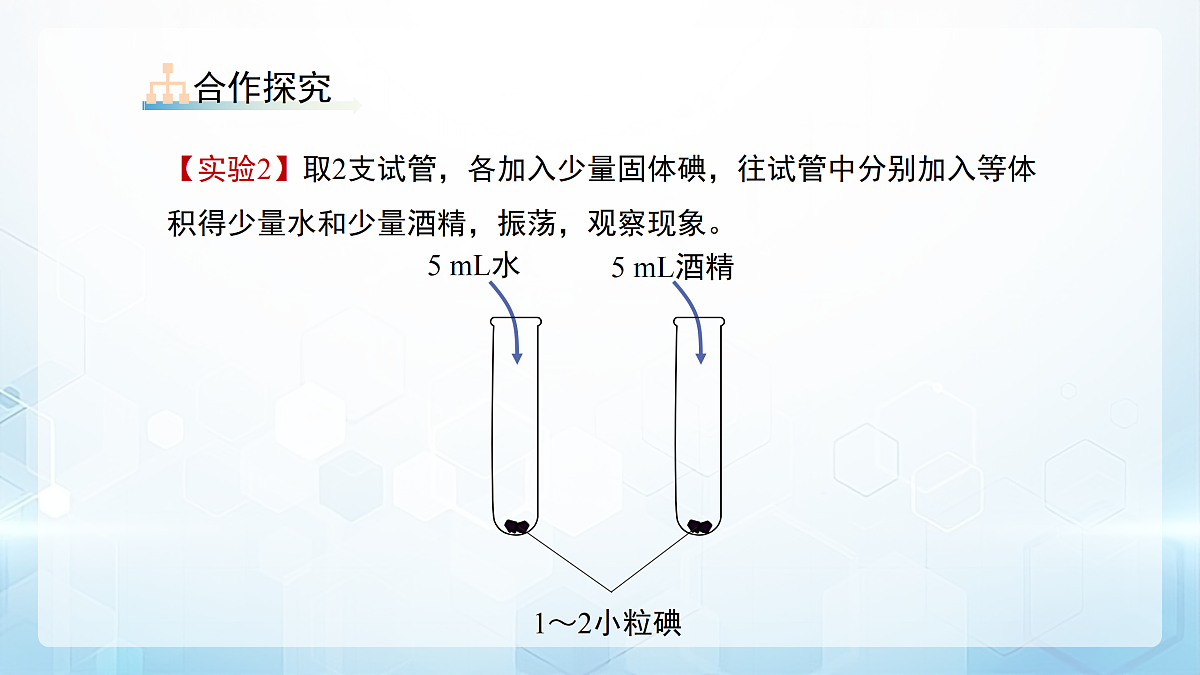 合作探究

【实验2】取2支试管，各加入少量固体碘，往试管中分别加入等体积得少量水和少量酒精，振荡，观察现象。

5 mL水

5 mL酒精

1～2小粒碘